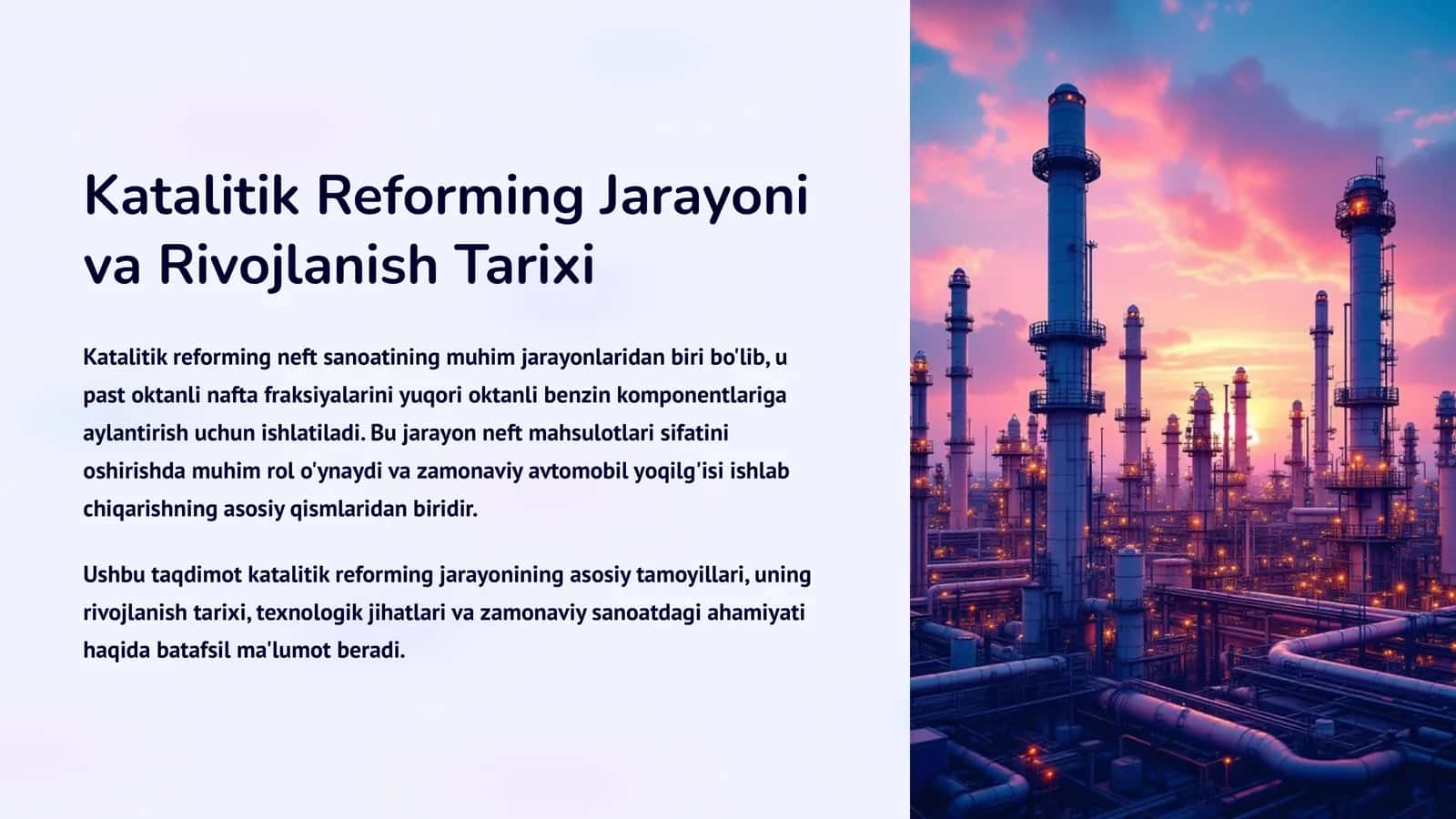 Katalitik Reforming Jarayoni va Rivojlanish Tarixi

Katalitik reforming neft sanoatining muhim jarayonlaridan biri bo'lib, u past oktanli nafta fraksiyalarini yuqori oktanli benzin komponentlariga aylantirish uchun ishlatiladi. Bu jarayon neft mahsulotlari sifatini oshirishda muhim rol o'ynaydi va zamonaviy avtomobil yoqilg'isi ishlab chiqarishning asosiy qismlaridan biridir.

Ushbu taqdimot katalitik reforming jarayonining asosiy tamoyillari, uning rivojlanish tarixi, texnologik jihatlari va zamonaviy sanoatdagi ahamiyati haqida batafsil ma'lumot beradi.